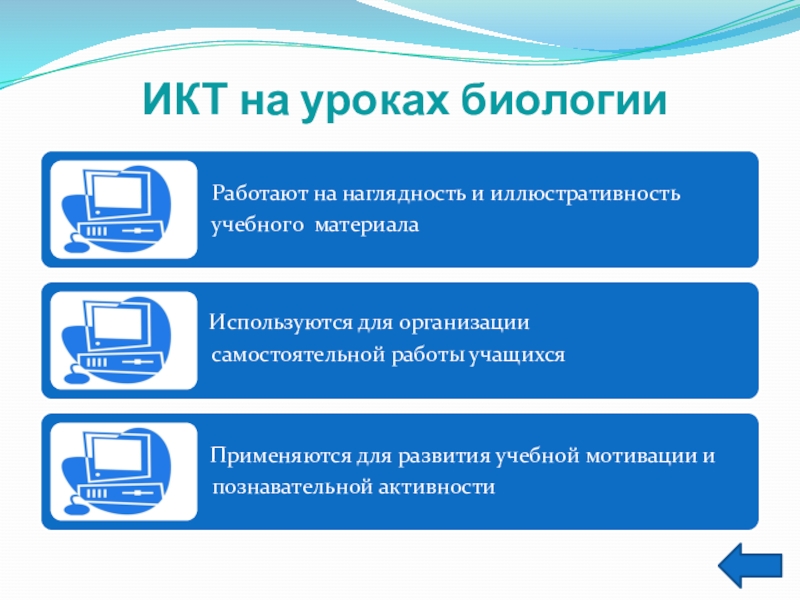 ИКТ на уроках биологии

Работают на наглядность и иллюстративность учебного материала

Используются для организации самостоятельной работы учащихся

Применяются для развития учебной мотивации и познавательной активности